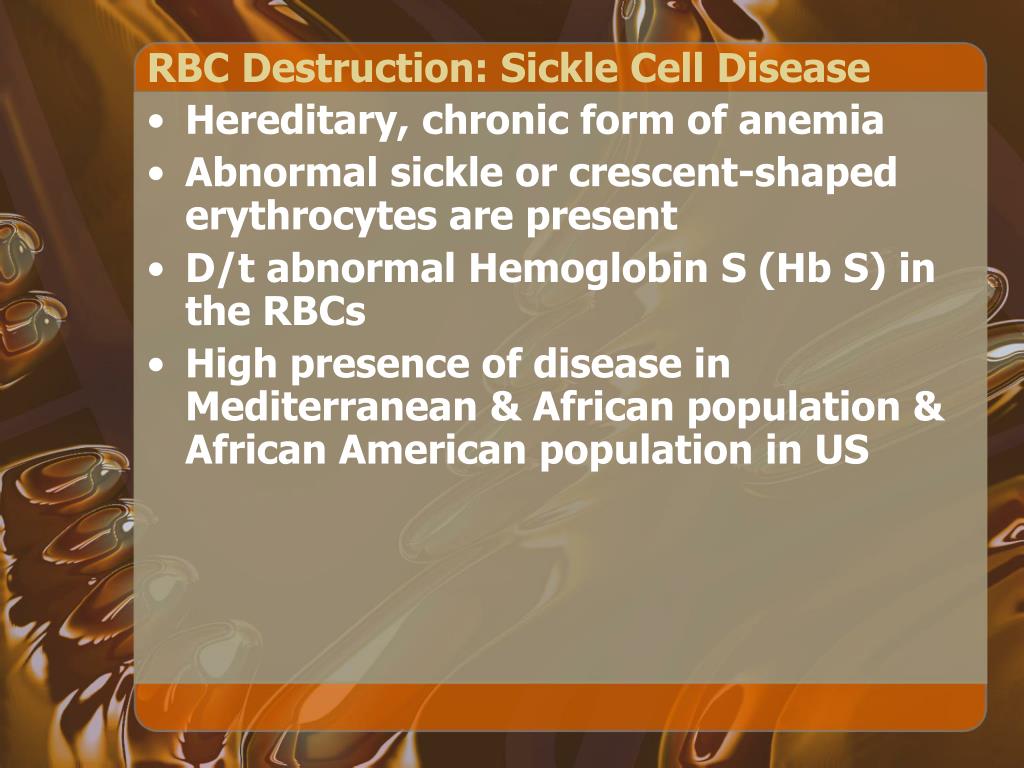 RBC Destruction: Sickle Cell Disease

• Hereditary, chronic form of anemia
• Abnormal sickle or crescent-shaped erythrocytes are present
• D/t abnormal Hemoglobin S (Hb S) in the RBCs
• High presence of disease in Mediterranean & African population & African American population in US